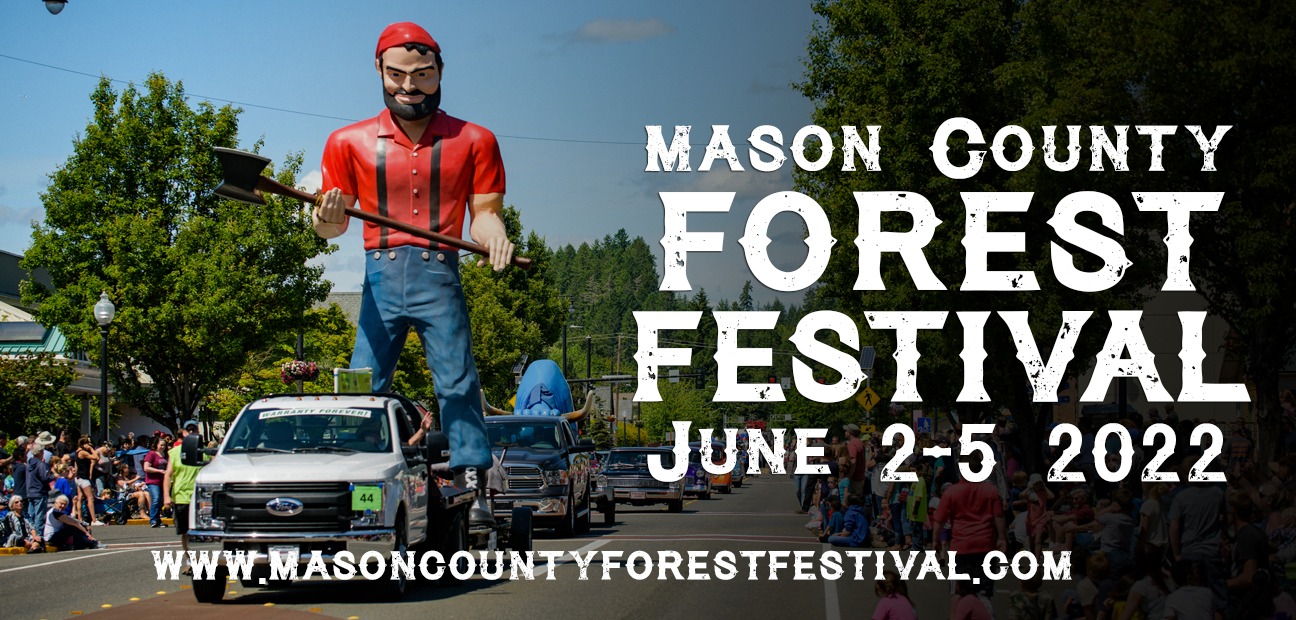 MASON COUNTY
FOREST
FESTIVAL
JUNE 2-5 2022

WARRANTY FOREVER!

44

WWW.MASONCOUNTYFORESTFESTIVAL.COM